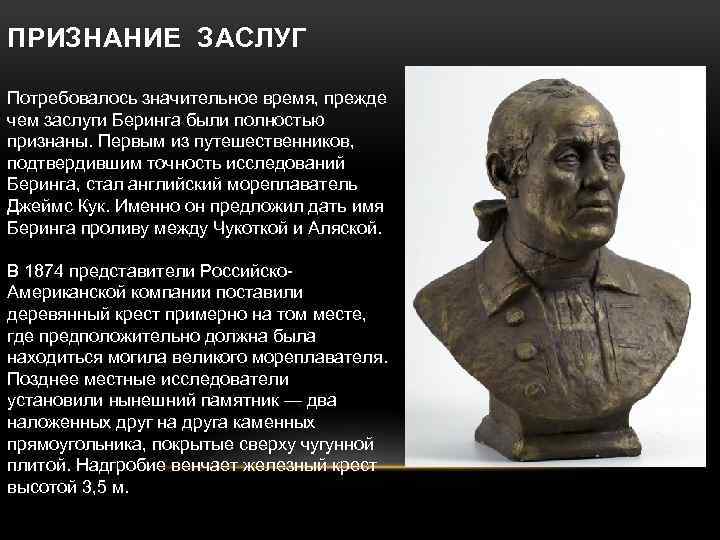 ПРИЗНАНИЕ ЗАСЛУГ

Потребовалось значительное время, прежде чем заслуги Беринга были полностью признаны. Первым из путешественников, подтвердившим точность исследований Беринга, стал английский мореплаватель Джеймс Кук. Именно он предложил дать имя Беринга проливу между Чукоткой и Аляской.

В 1874 представители Российско-Американской компании поставили деревянный крест примерно на том месте, где предположительно должна была находиться могила великого мореплавателя. Позднее местные исследователи установили нынешний памятник — два наложенных друг на друга каменных прямоугольника, покрытые сверху чугунной плитой. Надгробие венчает железный крест высотой 3,5 м.